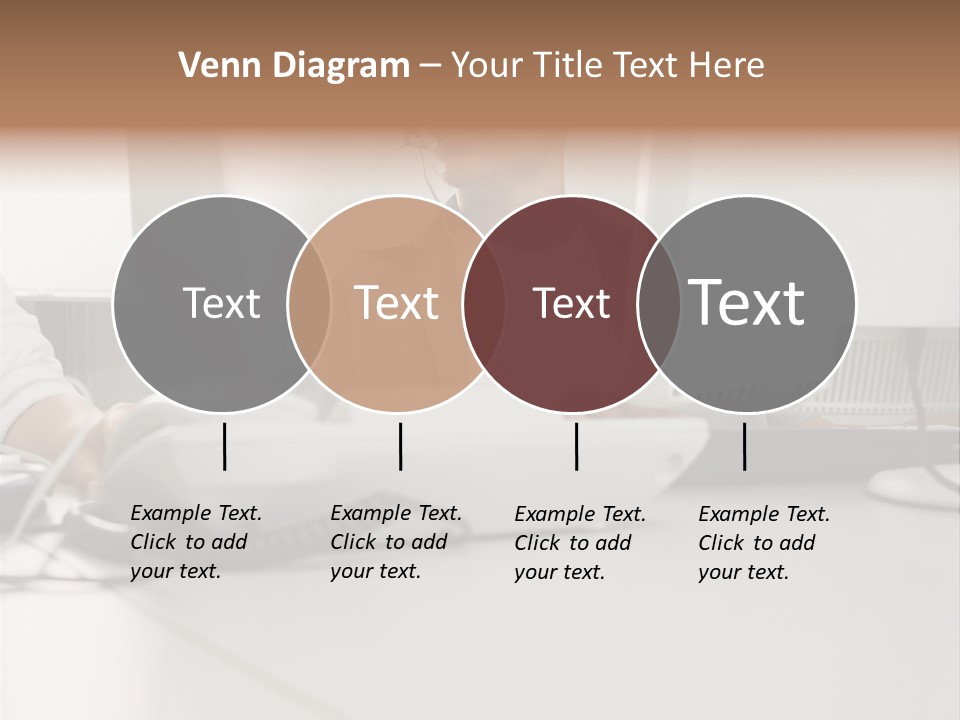 Venn Diagram – Your Title Text Here

Text

Text

Text

Text

Example Text. Click to add your text.

Example Text. Click to add your text.

Example Text. Click to add your text.

Example Text. Click to add your text.